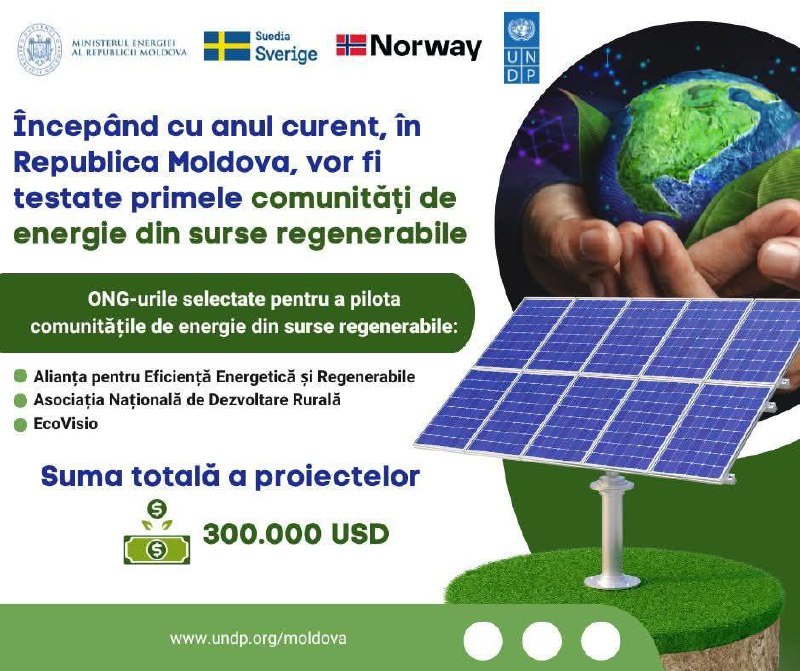 MINISTERUL ENERGIEI AL REPUBLICII MOLDOVA

Suedia Sverige

Norway

UNDP

Începând cu anul curent, în Republica Moldova, vor fi testate primele comunități de energie din surse regenerabile

ONG-urile selectate pentru a pilota comunitățile de energie din surse regenerabile:

Alianța pentru Eficiență Energetică și Regenerabile
Asociația Națională de Dezvoltare Rurală
EcoVisio

Suma totală a proiectelor

300.000 USD

www.undp.org/moldova